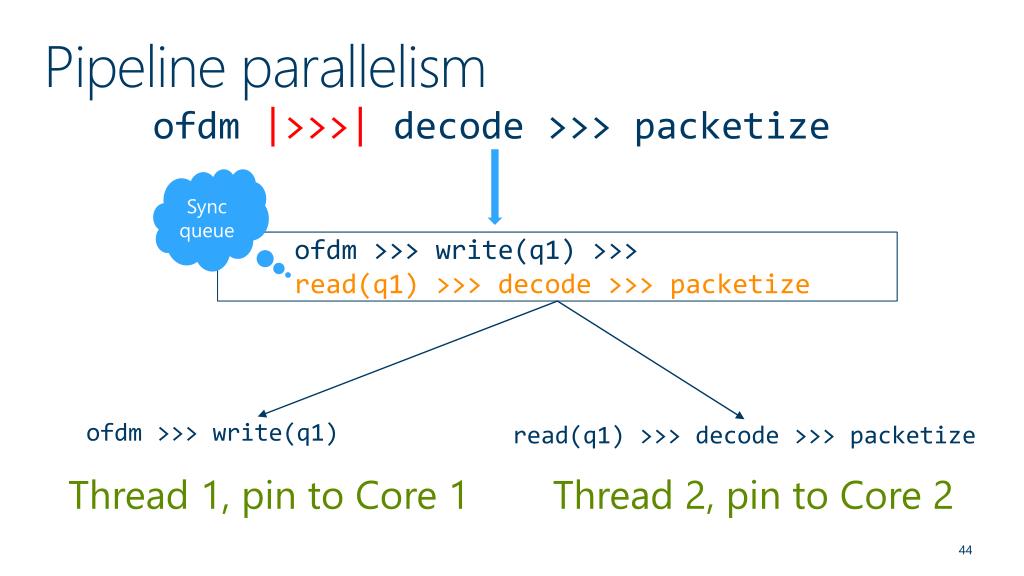 Pipeline parallelism

ofdm |>>>| decode >>> packetize

Sync queue

ofdm >>> write(q1) >>>
read(q1) >>> decode >>> packetize

ofdm >>> write(q1)

read(q1) >>> decode >>> packetize

Thread 1, pin to Core 1

Thread 2, pin to Core 2

44